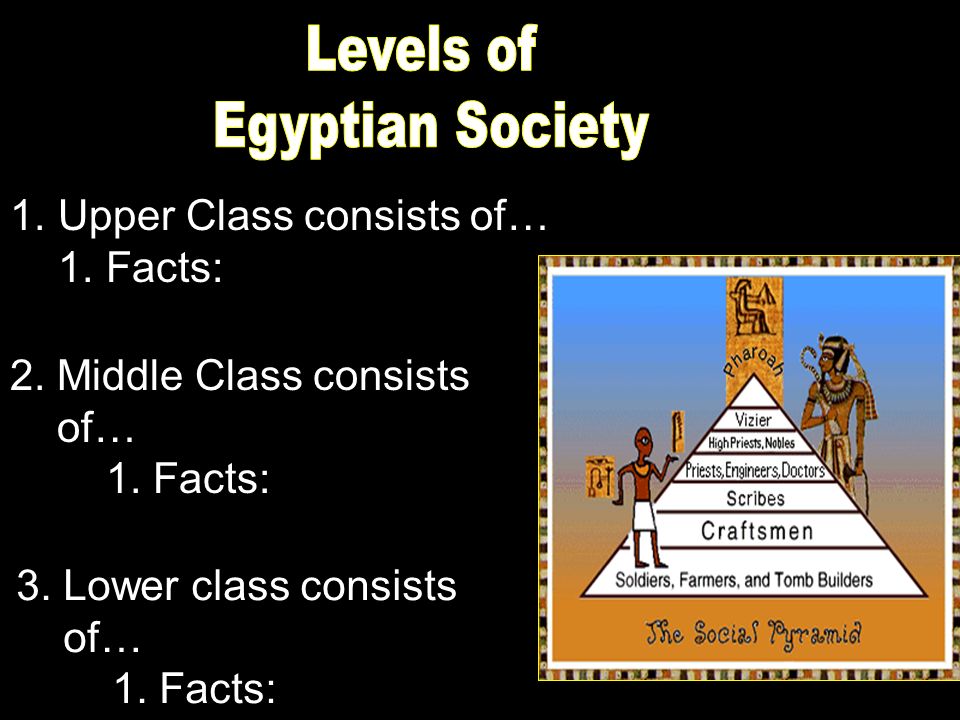 Levels of Egyptian Society

1. Upper Class consists of…
1. Facts:

2. Middle Class consists of…
1. Facts:

3. Lower class consists of…
1. Facts:

Pharoah
Vizier
High Priests, Nobles
Priests, Engineers, Doctors
Scribes
Craftsmen
Soldiers, Farmers, and Tomb Builders
The Social Pyramid